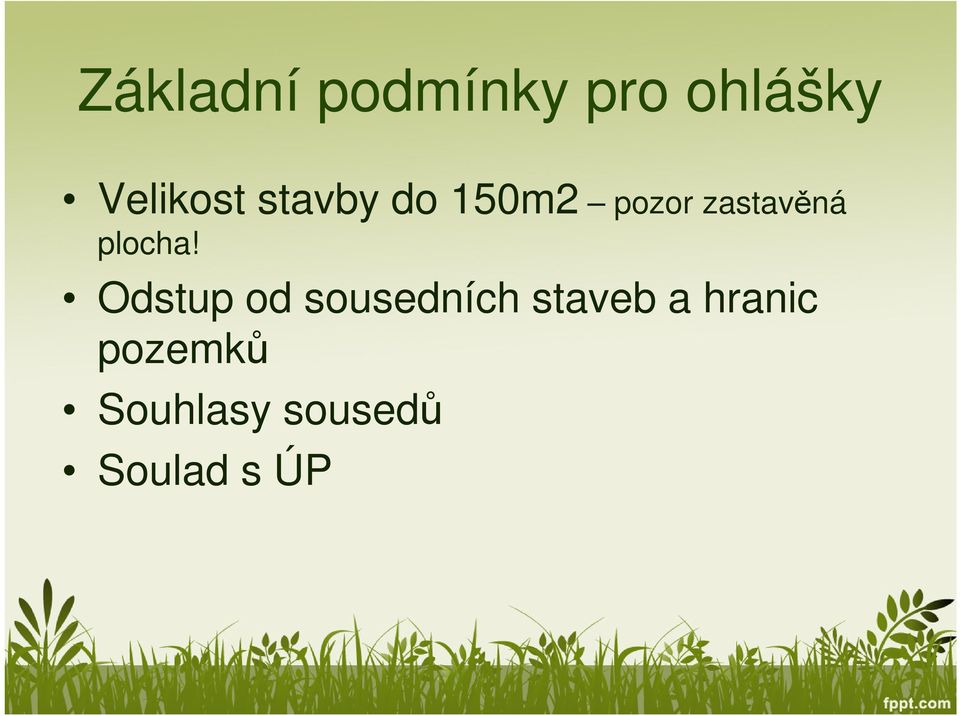 Základní podmínky pro ohlášky

• Velikost stavby do 150m2 – pozor zastavěná plocha!
• Odstup od sousedních staveb a hranic pozemků
• Souhlasy sousedů
• Soulad s ÚP

fppt.com